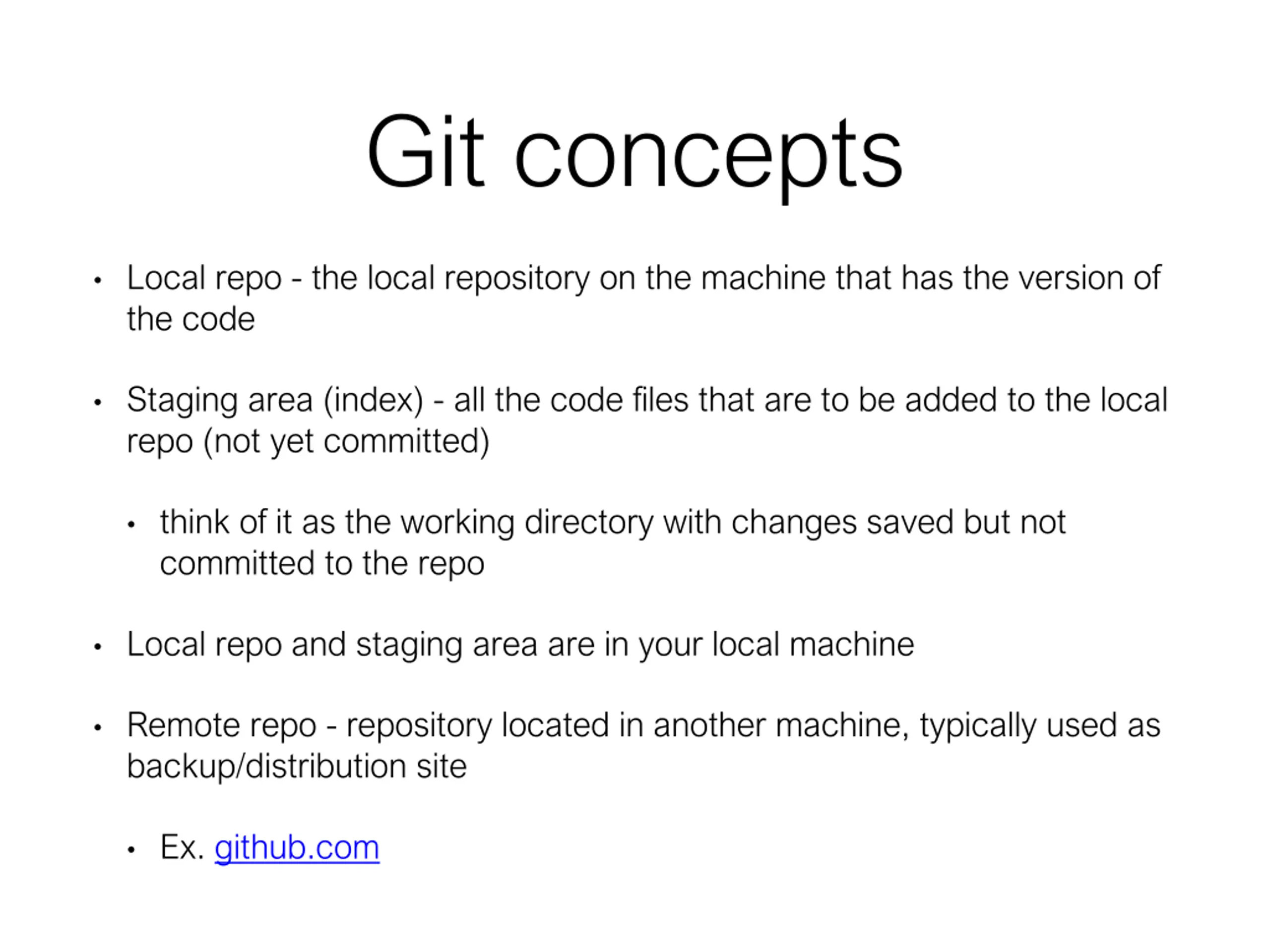 Git concepts

• Local repo - the local repository on the machine that has the version of the code

• Staging area (index) - all the code files that are to be added to the local repo (not yet committed)

  • think of it as the working directory with changes saved but not committed to the repo

• Local repo and staging area are in your local machine

• Remote repo - repository located in another machine, typically used as backup/distribution site

  • Ex. github.com